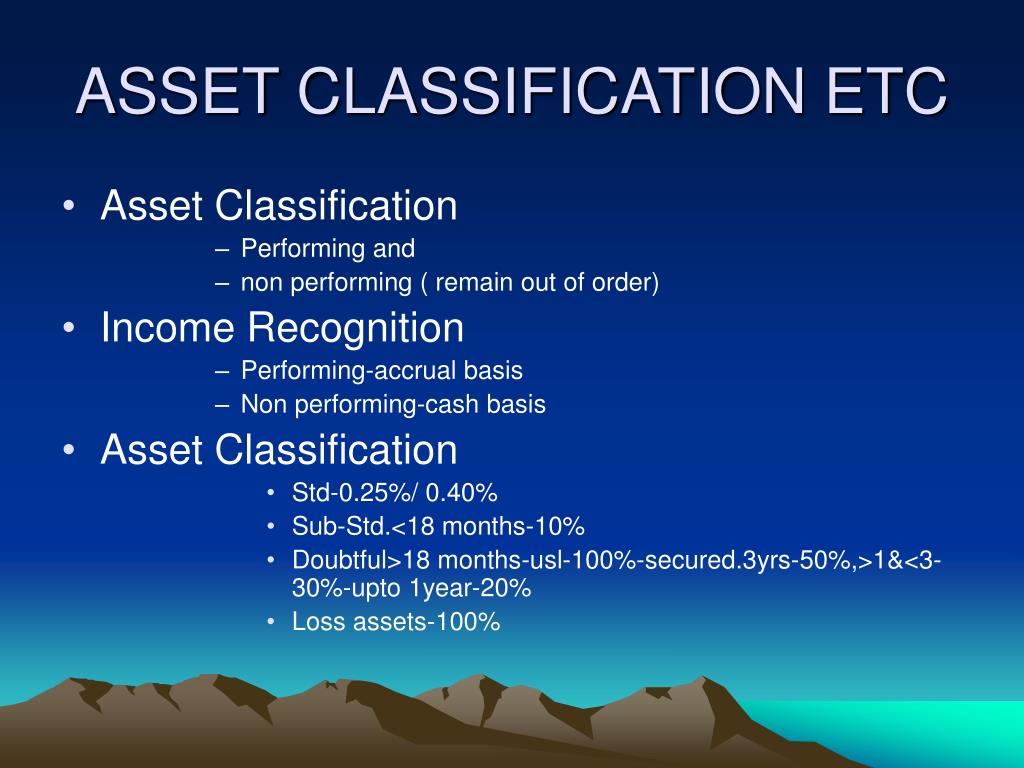 ASSET CLASSIFICATION ETC

• Asset Classification
– Performing and
– non performing ( remain out of order)
• Income Recognition
– Performing-accrual basis
– Non performing-cash basis
• Asset Classification
• Std-0.25%/ 0.40%
• Sub-Std.<18 months-10%
• Doubtful>18 months-usl-100%-secured.3yrs-50%,>1&<3-30%-upto 1year-20%
• Loss assets-100%